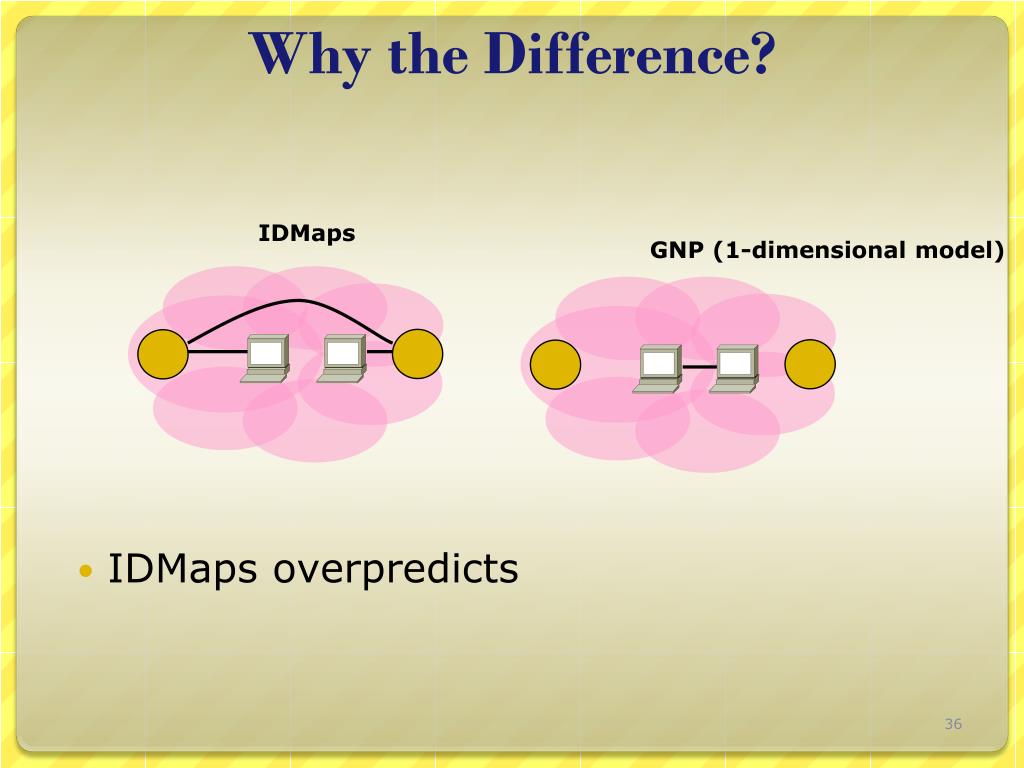 Why the Difference?

IDMaps

GNP (1-dimensional model)

• IDMaps overpredicts

36